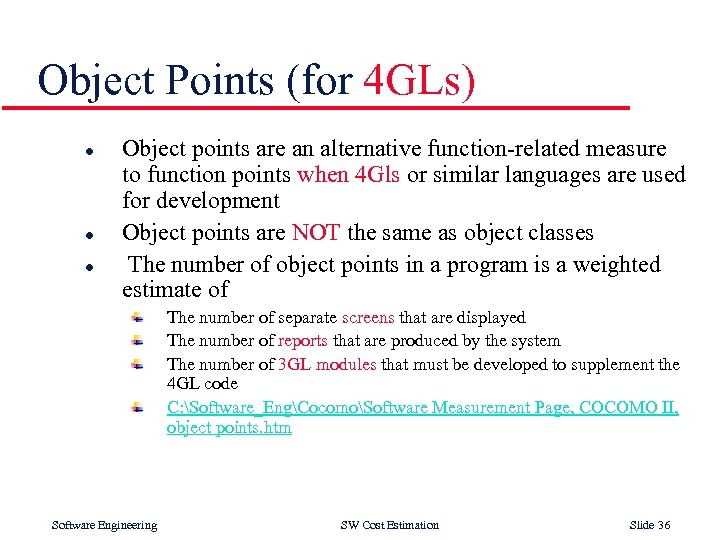 Object Points (for 4GLs)

- Object points are an alternative function-related measure to function points when 4Gls or similar languages are used for development
- Object points are NOT the same as object classes
- The number of object points in a program is a weighted estimate of
  - The number of separate screens that are displayed
  - The number of reports that are produced by the system
  - The number of 3GL modules that must be developed to supplement the 4GL code
  - C:\Software_Eng\Cocomo\Software Measurement Page, COCOMO II, object points.htm

Software Engineering SW Cost Estimation Slide 36